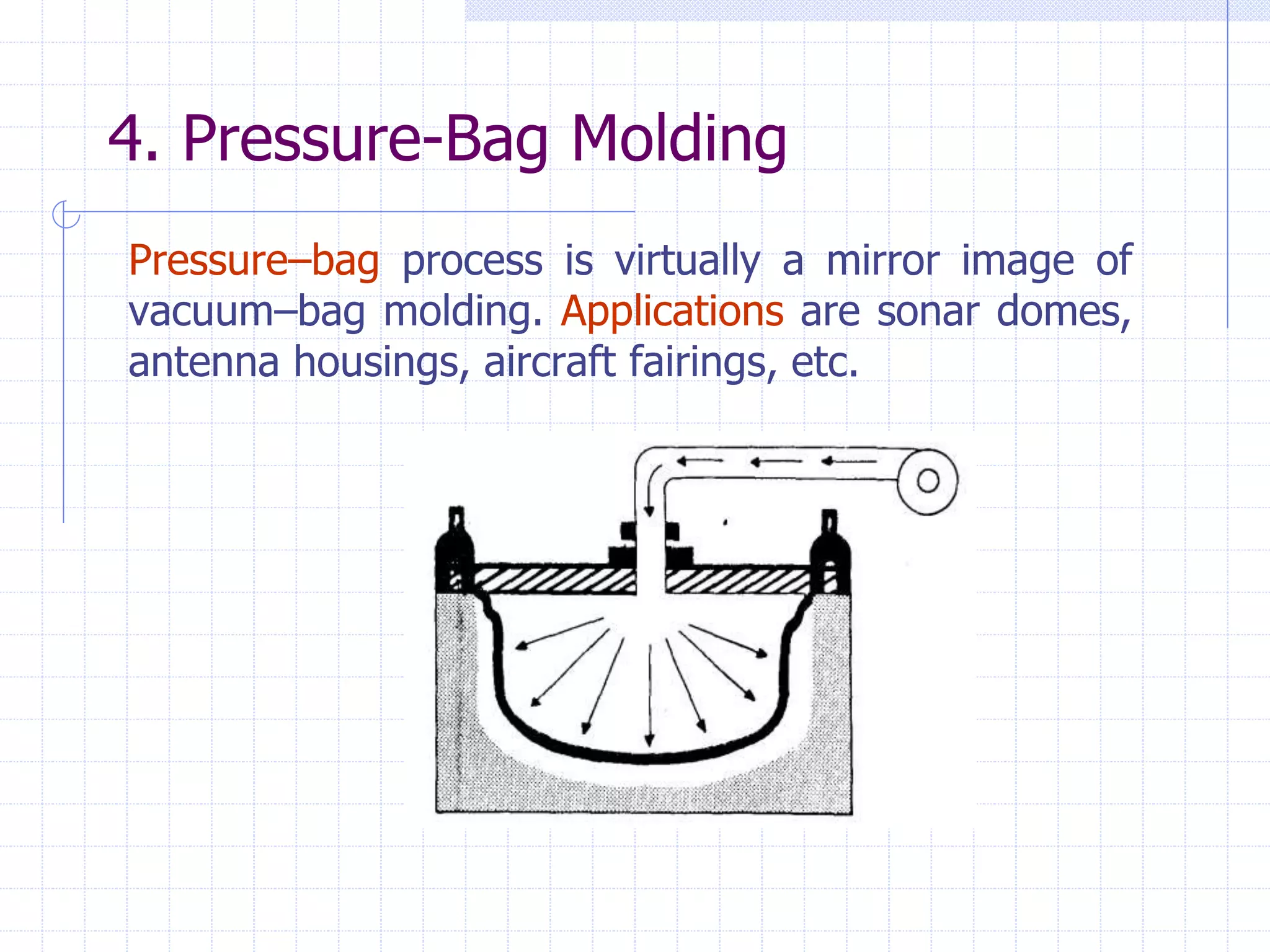 4. Pressure-Bag Molding

Pressure–bag process is virtually a mirror image of vacuum–bag molding. Applications are sonar domes, antenna housings, aircraft fairings, etc.